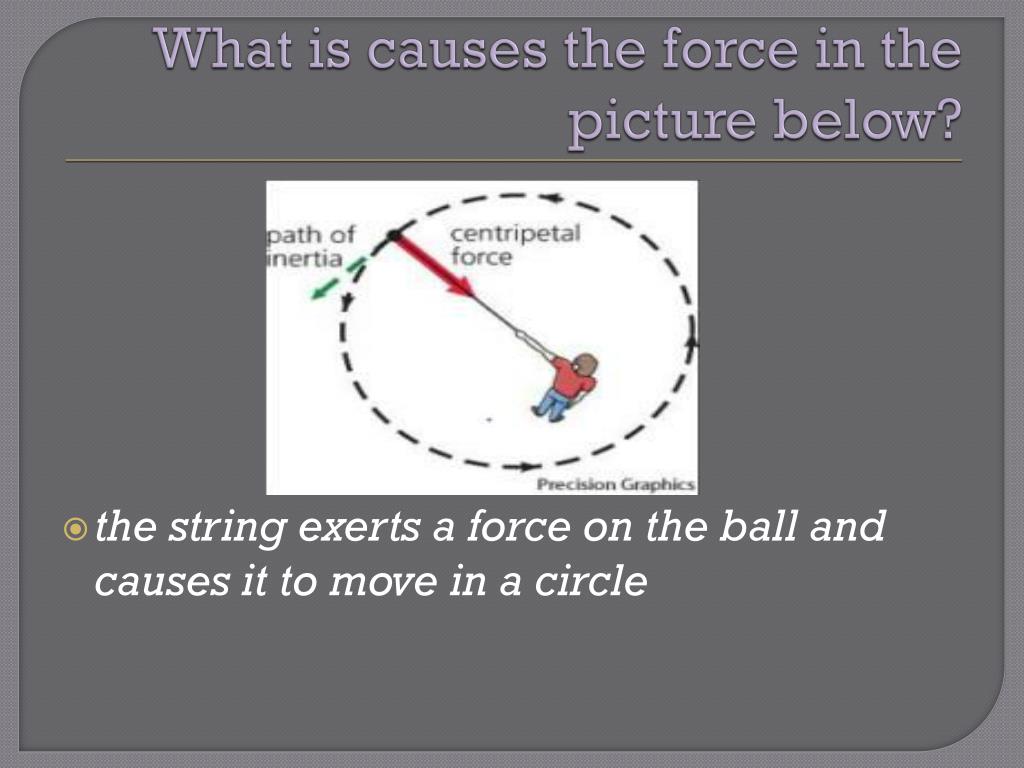 What is causes the force in the picture below?

path of inertia

centripetal force

Precision Graphics

the string exerts a force on the ball and causes it to move in a circle